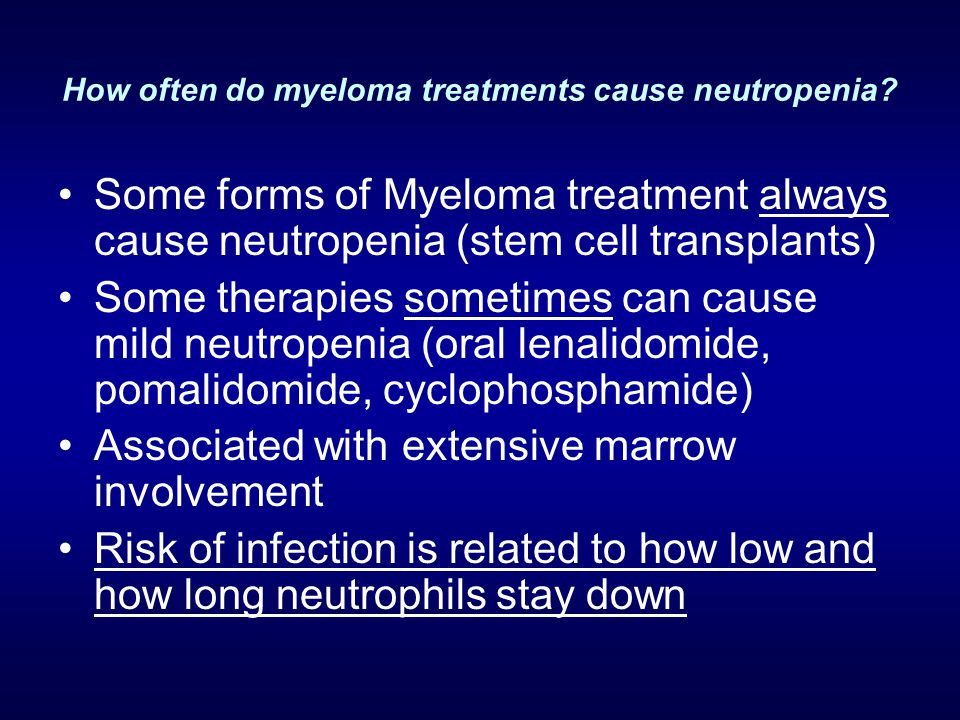 How often do myeloma treatments cause neutropenia?

• Some forms of Myeloma treatment always cause neutropenia (stem cell transplants)
• Some therapies sometimes can cause mild neutropenia (oral lenalidomide, pomalidomide, cyclophosphamide)
• Associated with extensive marrow involvement
• Risk of infection is related to how low and how long neutrophils stay down